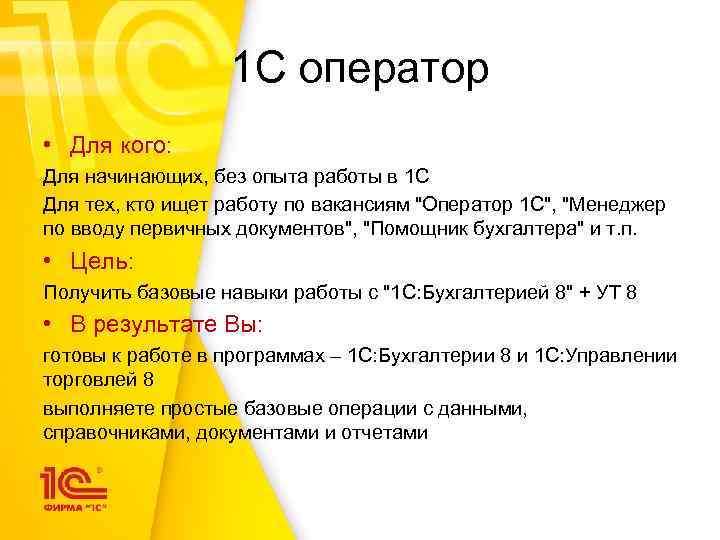 1С оператор

• Для кого:

Для начинающих, без опыта работы в 1С

Для тех, кто ищет работу по вакансиям "Оператор 1С", "Менеджер по вводу первичных документов", "Помощник бухгалтера" и т.п.

• Цель:

Получить базовые навыки работы с "1С:Бухгалтерией 8" + УТ 8

• В результате Вы:

готовы к работе в программах – 1С:Бухгалтерии 8 и 1С:Управлении торговлей 8

выполняете простые базовые операции с данными, справочниками, документами и отчетами

1С

ФИРМА "1С"